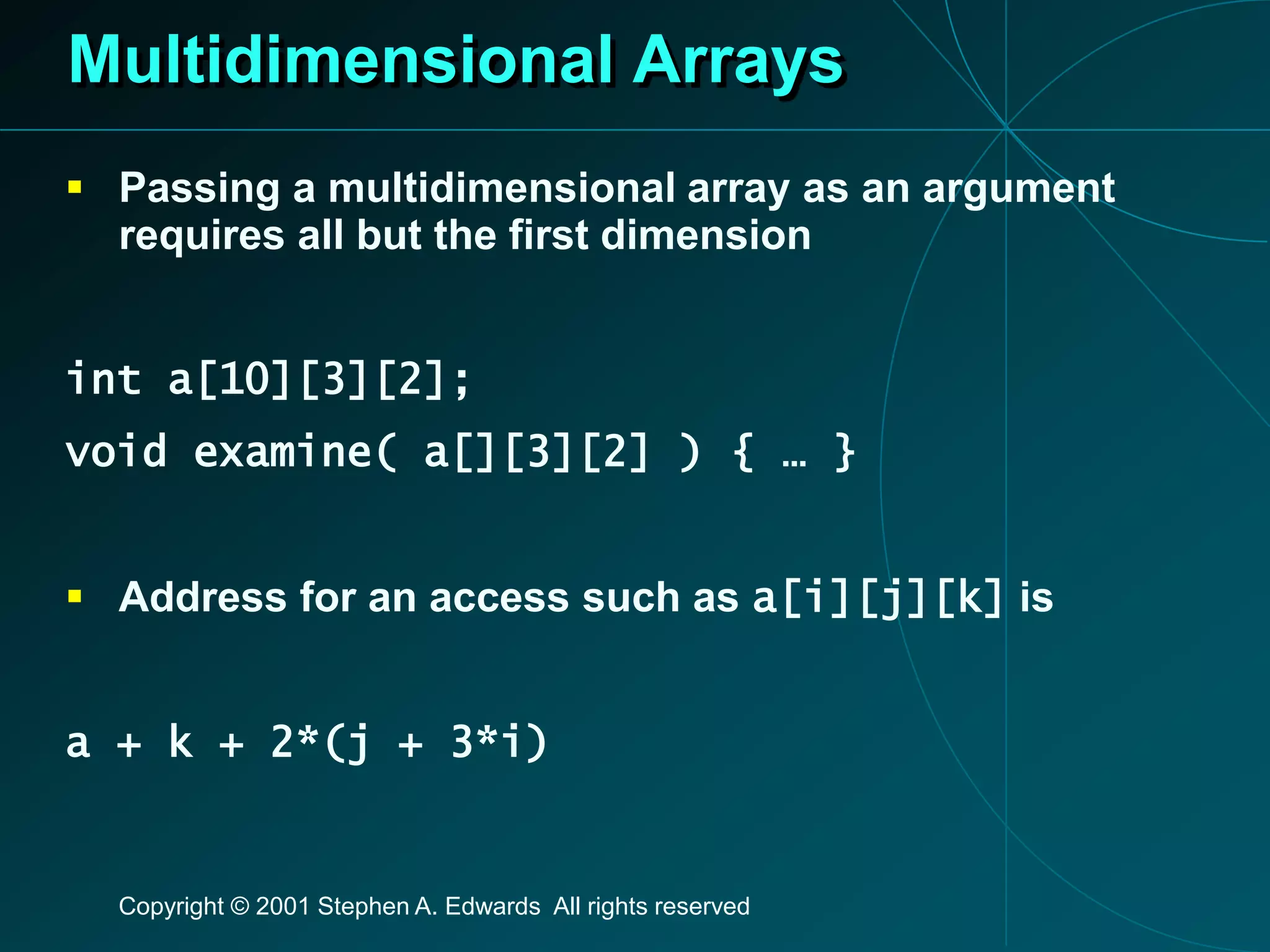 Multidimensional Arrays

▪ Passing a multidimensional array as an argument requires all but the first dimension

int a[10][3][2];

void examine( a[][3][2] ) { … }

▪ Address for an access such as a[i][j][k] is

a + k + 2*(j + 3*i)

Copyright © 2001 Stephen A. Edwards All rights reserved